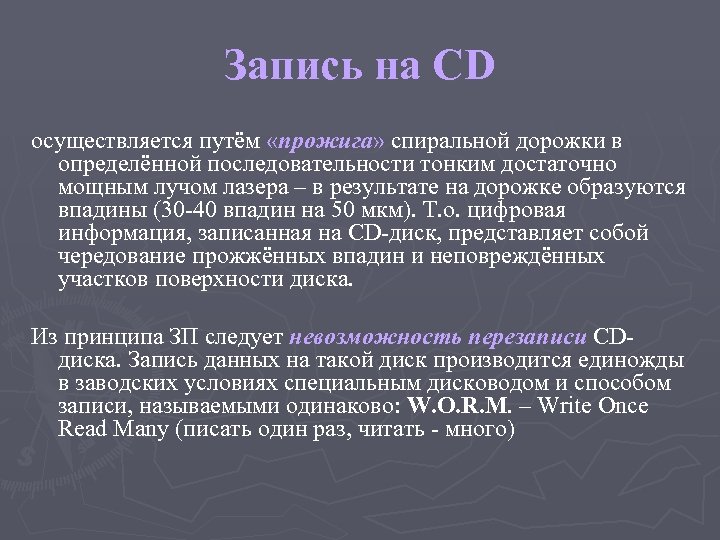 Запись на CD

осуществляется путём «прожига» спиральной дорожки в определённой последовательности тонким достаточно мощным лучом лазера – в результате на дорожке образуются впадины (30-40 впадин на 50 мкм). Т.о. цифровая информация, записанная на CD-диск, представляет собой чередование прожжённых впадин и неповреждённых участков поверхности диска.

Из принципа ЗП следует невозможность перезаписи CD-диска. Запись данных на такой диск производится единожды в заводских условиях специальным дисководом и способом записи, называемыми одинаково: W.O.R.M. – Write Once Read Many (писать один раз, читать - много)